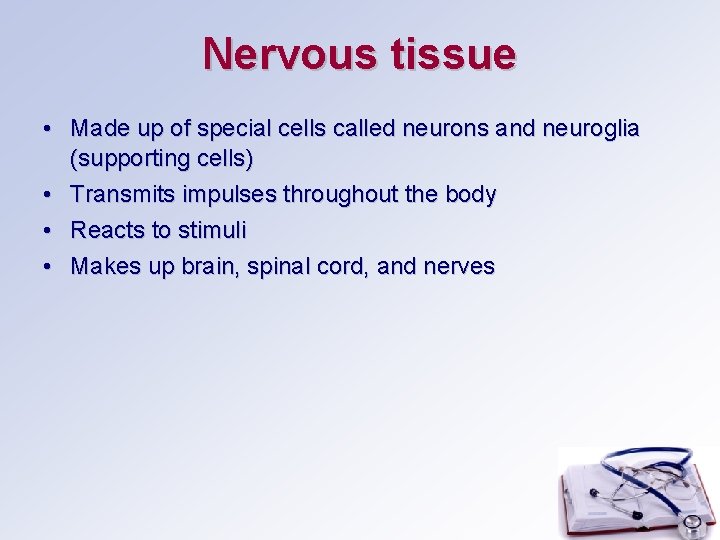 Nervous tissue

• Made up of special cells called neurons and neuroglia (supporting cells)
• Transmits impulses throughout the body
• Reacts to stimuli
• Makes up brain, spinal cord, and nerves